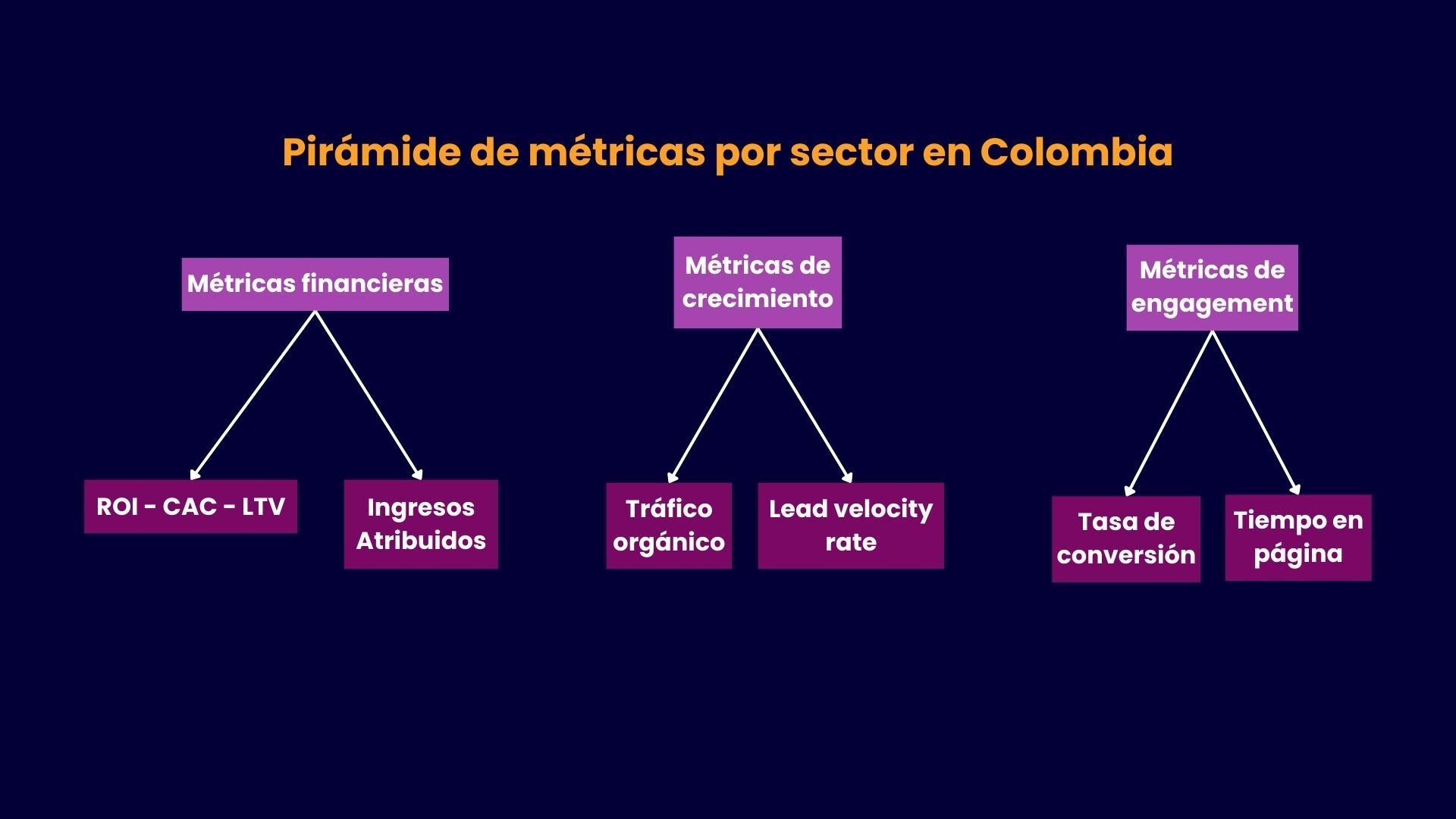 Pirámide de métricas por sector en Colombia

Métricas financieras

ROI - CAC - LTV

Ingresos Atribuidos

Métricas de crecimiento

Tráfico orgánico

Lead velocity rate

Métricas de engagement

Tasa de conversión

Tiempo en página